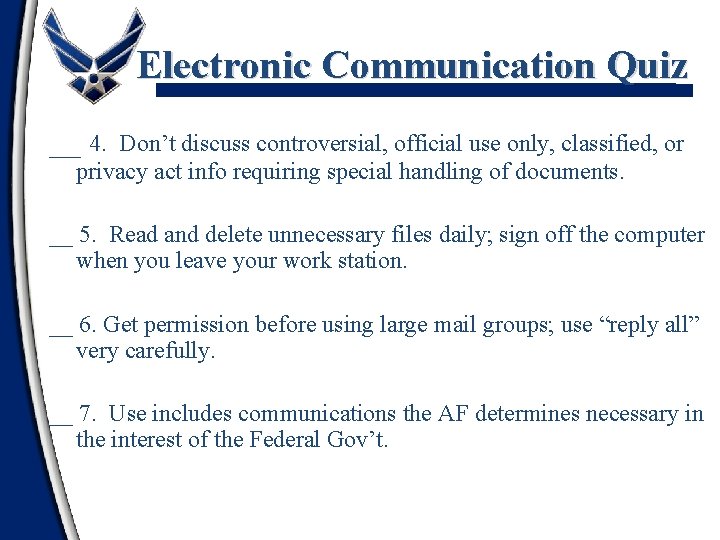 Electronic Communication Quiz

___ 4. Don’t discuss controversial, official use only, classified, or privacy act info requiring special handling of documents.

__ 5. Read and delete unnecessary files daily; sign off the computer when you leave your work station.

__ 6. Get permission before using large mail groups; use “reply all” very carefully.

__ 7. Use includes communications the AF determines necessary in the interest of the Federal Gov’t.